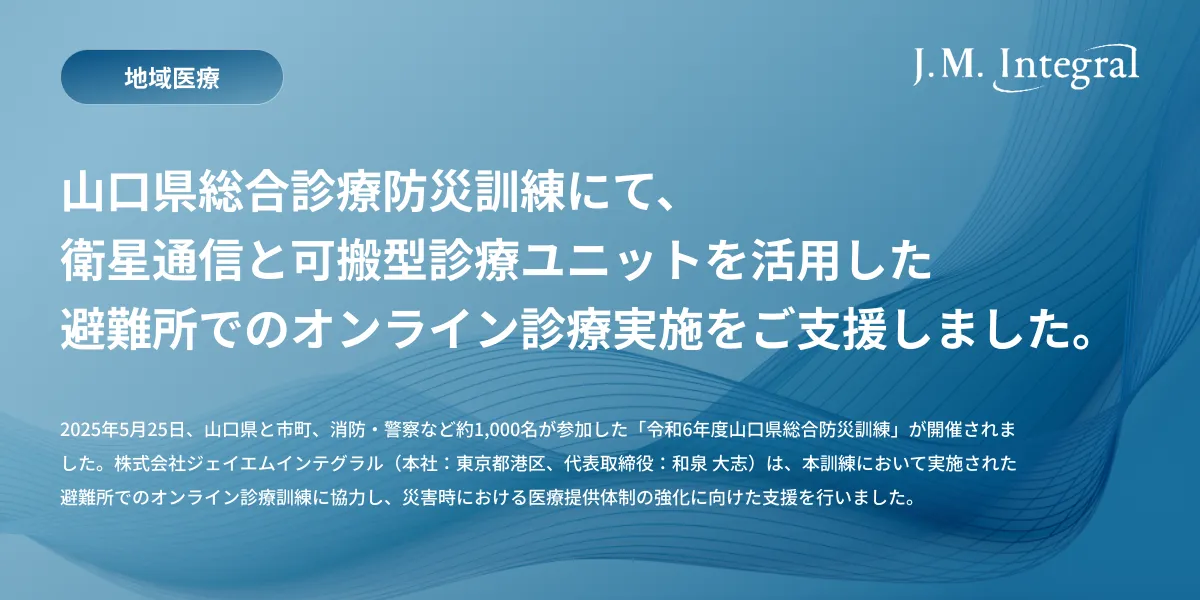 地域医療

J.M. Integral

山口県総合診療防災訓練にて、衛星通信と可搬型診療ユニットを活用した避難所でのオンライン診療実施をご支援しました。

2025年5月25日、山口県と市町、消防・警察など約1,000名が参加した「令和6年度山口県総合防災訓練」が開催されました。株式会社ジェイエムインテグラル（本社：東京都港区、代表取締役：和泉 大志）は、本訓練において実施された避難所でのオンライン診療訓練に協力し、災害時における医療提供体制の強化に向けた支援を行いました。